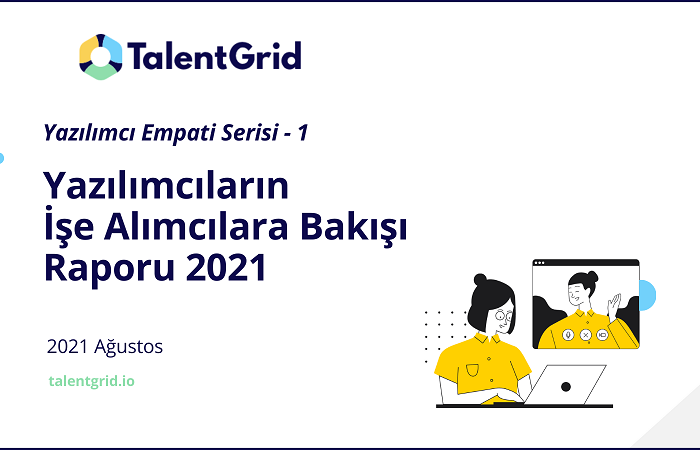 TalentGrid

Yazılımcı Empati Serisi - 1

Yazılımcıların İşe Alımcılara Bakışı Raporu 2021

2021 Ağustos

talentgrid.io